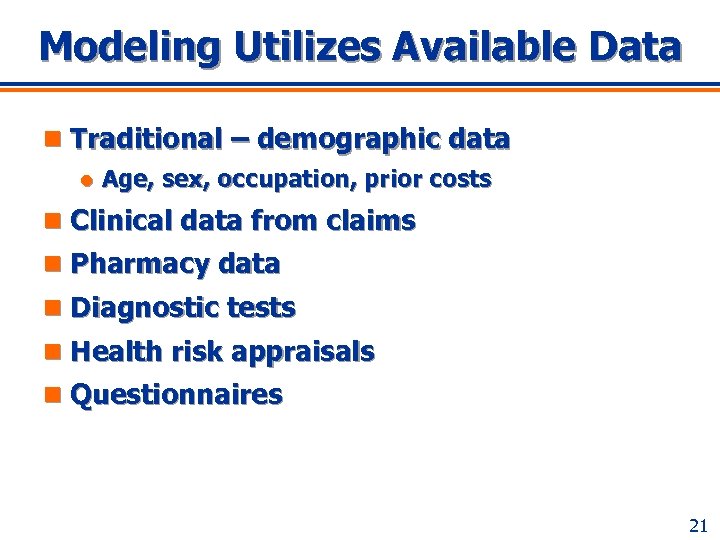 Modeling Utilizes Available Data

- Traditional – demographic data
  - Age, sex, occupation, prior costs
- Clinical data from claims
- Pharmacy data
- Diagnostic tests
- Health risk appraisals
- Questionnaires

21